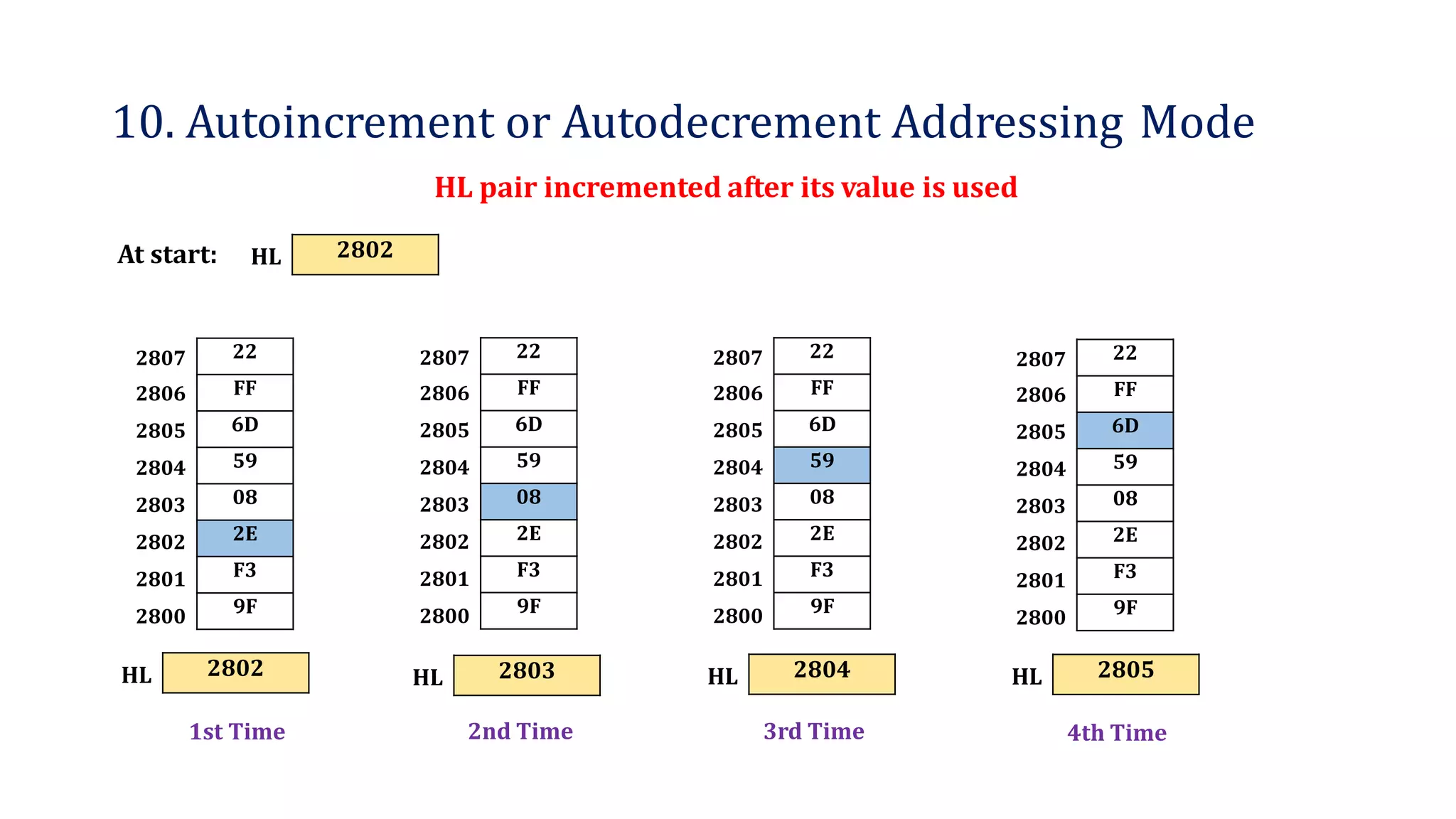 10. Autoincrement or Autodecrement Addressing Mode

HL pair incremented after its value is used

At start: HL 2802

| 2807 | 22 |
|---|---|
| 2806 | FF |
| 2805 | 6D |
| 2804 | 59 |
| 2803 | 08 |
| 2802 | 2E |
| 2801 | F3 |
| 2800 | 9F |

HL 2802

1st Time

| 2807 | 22 |
|---|---|
| 2806 | FF |
| 2805 | 6D |
| 2804 | 59 |
| 2803 | 08 |
| 2802 | 2E |
| 2801 | F3 |
| 2800 | 9F |

HL 2803

2nd Time

| 2807 | 22 |
|---|---|
| 2806 | FF |
| 2805 | 6D |
| 2804 | 59 |
| 2803 | 08 |
| 2802 | 2E |
| 2801 | F3 |
| 2800 | 9F |

HL 2804

3rd Time

| 2807 | 22 |
|---|---|
| 2806 | FF |
| 2805 | 6D |
| 2804 | 59 |
| 2803 | 08 |
| 2802 | 2E |
| 2801 | F3 |
| 2800 | 9F |

HL 2805

4th Time